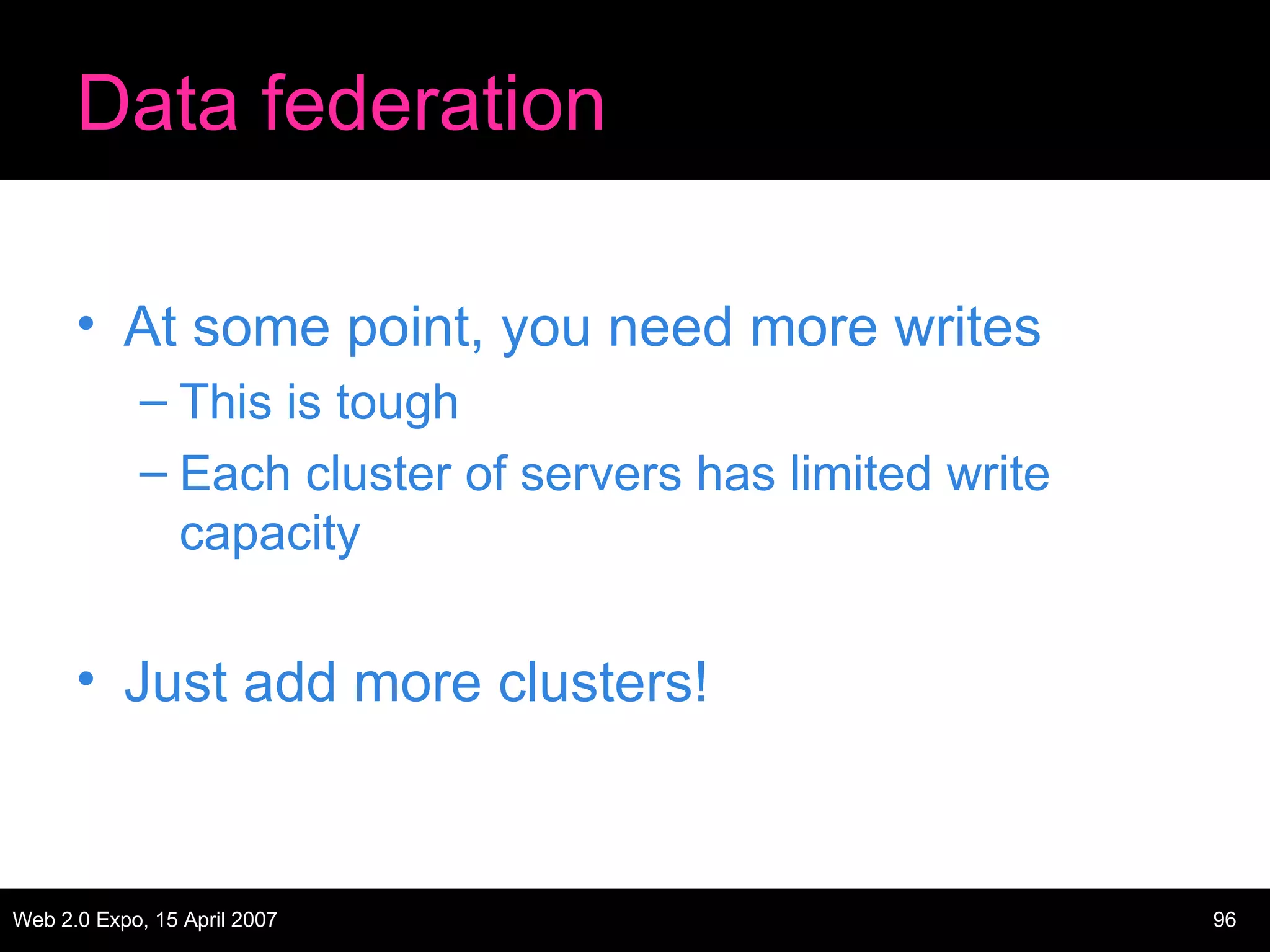 Data federation

• At some point, you need more writes
 – This is tough
 – Each cluster of servers has limited write capacity

• Just add more clusters!

Web 2.0 Expo, 15 April 2007

96